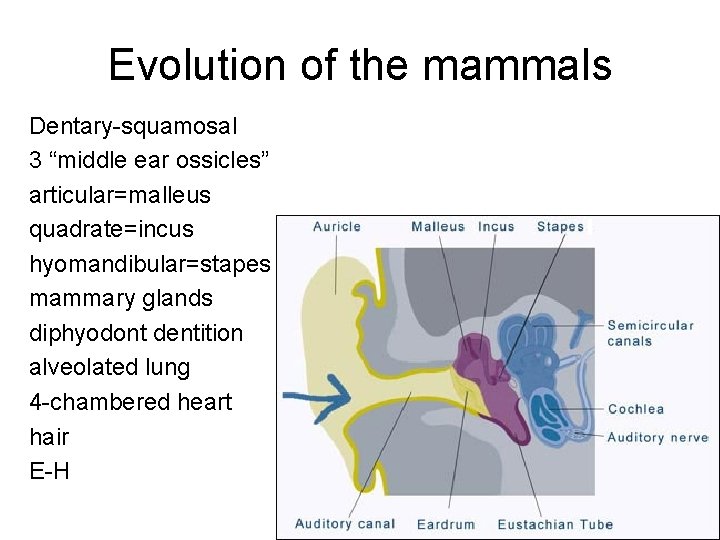 Evolution of the mammals

Dentary-squamosal
3 “middle ear ossicles”
articular=malleus
quadrate=incus
hyomandibular=stapes
mammary glands
diphyodont dentition
alveolated lung
4-chambered heart
hair
E-H

Auricle
Malleus
Incus
Stapes
Semicircular canals
Cochlea
Auditory nerve
Auditory canal
Eardrum
Eustachian Tube